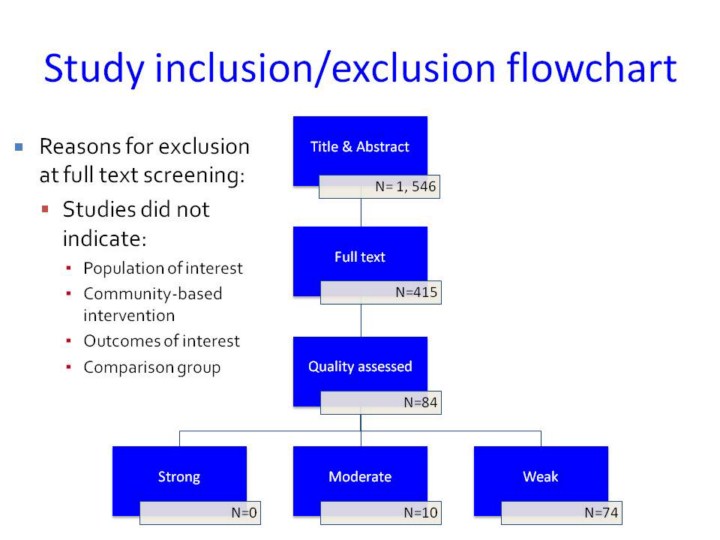 Study inclusion/exclusion flowchart

Reasons for exclusion at full text screening:

Studies did not indicate:

Population of interest

Community-based intervention

Outcomes of interest

Comparison group

Title & Abstract

N= 1, 546

Full text

N=415

Quality assessed

N=84

Strong

N=0

Moderate

N=10

Weak

N=74